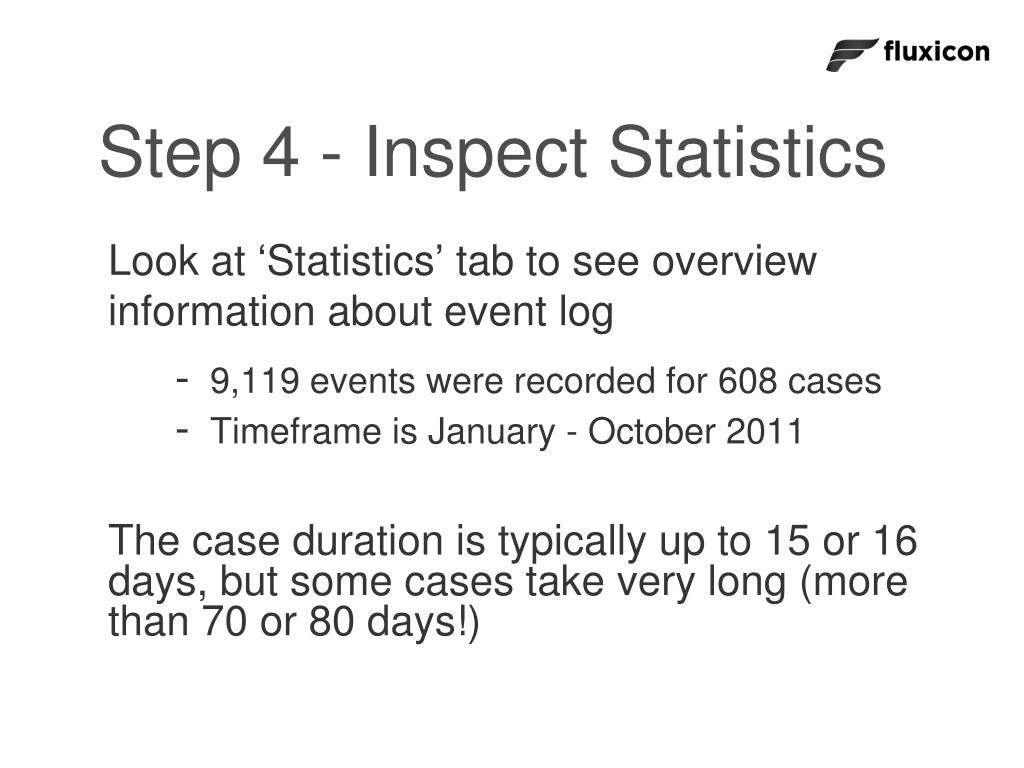 fluxicon

Step 4 - Inspect Statistics

Look at ‘Statistics’ tab to see overview information about event log

- 9,119 events were recorded for 608 cases
- Timeframe is January - October 2011

The case duration is typically up to 15 or 16 days, but some cases take very long (more than 70 or 80 days!)